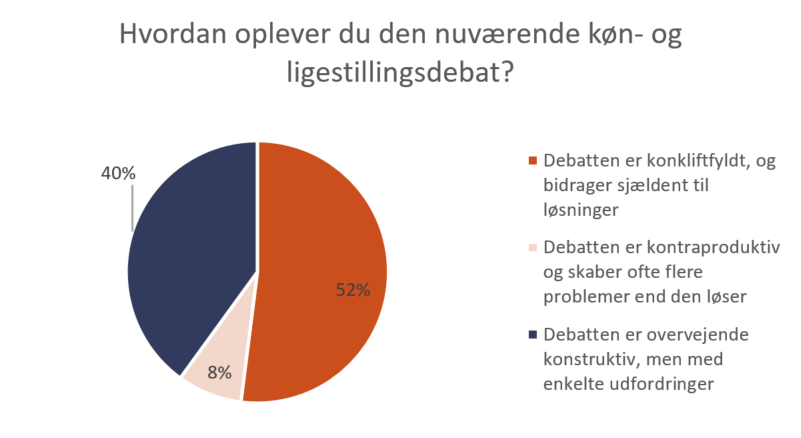 Hvordan oplever du den nuværende køn- og ligestillingsdebat?

40%

52%

8%

Debatten er konkliftfyldt, og bidrager sjældent til løsninger

Debatten er kontraproduktiv og skaber ofte flere problemer end den løser

Debatten er overvejende konstruktiv, men med enkelte udfordringer